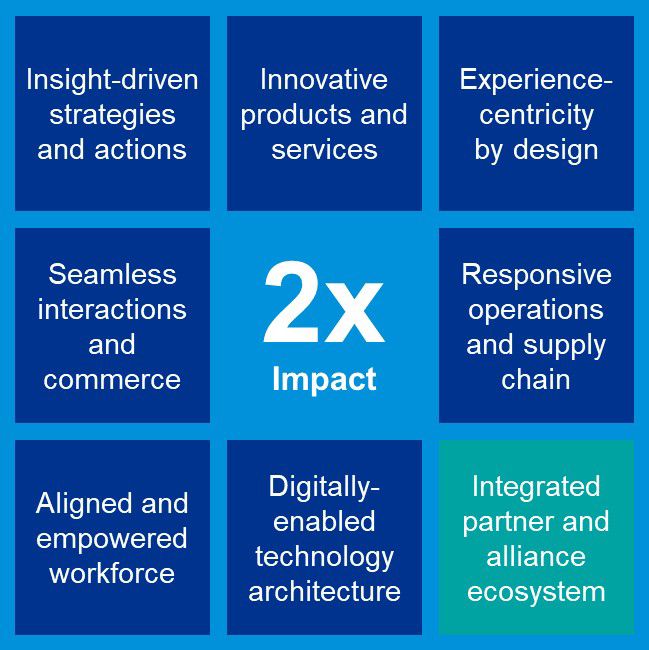 Insight-driven strategies and actions

Innovative products and services

Experience-centricity by design

Seamless interactions and commerce

2x
Impact

Responsive operations and supply chain

Aligned and empowered workforce

Digitally-enabled technology architecture

Integrated partner and alliance ecosystem